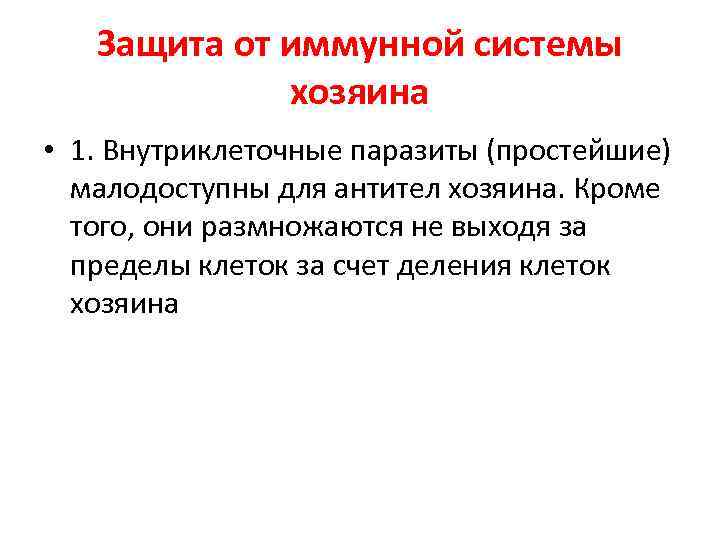 Защита от иммунной системы хозяина

• 1. Внутриклеточные паразиты (простейшие) малодоступны для антител хозяина. Кроме того, они размножаются не выходя за пределы клеток за счет деления клеток хозяина